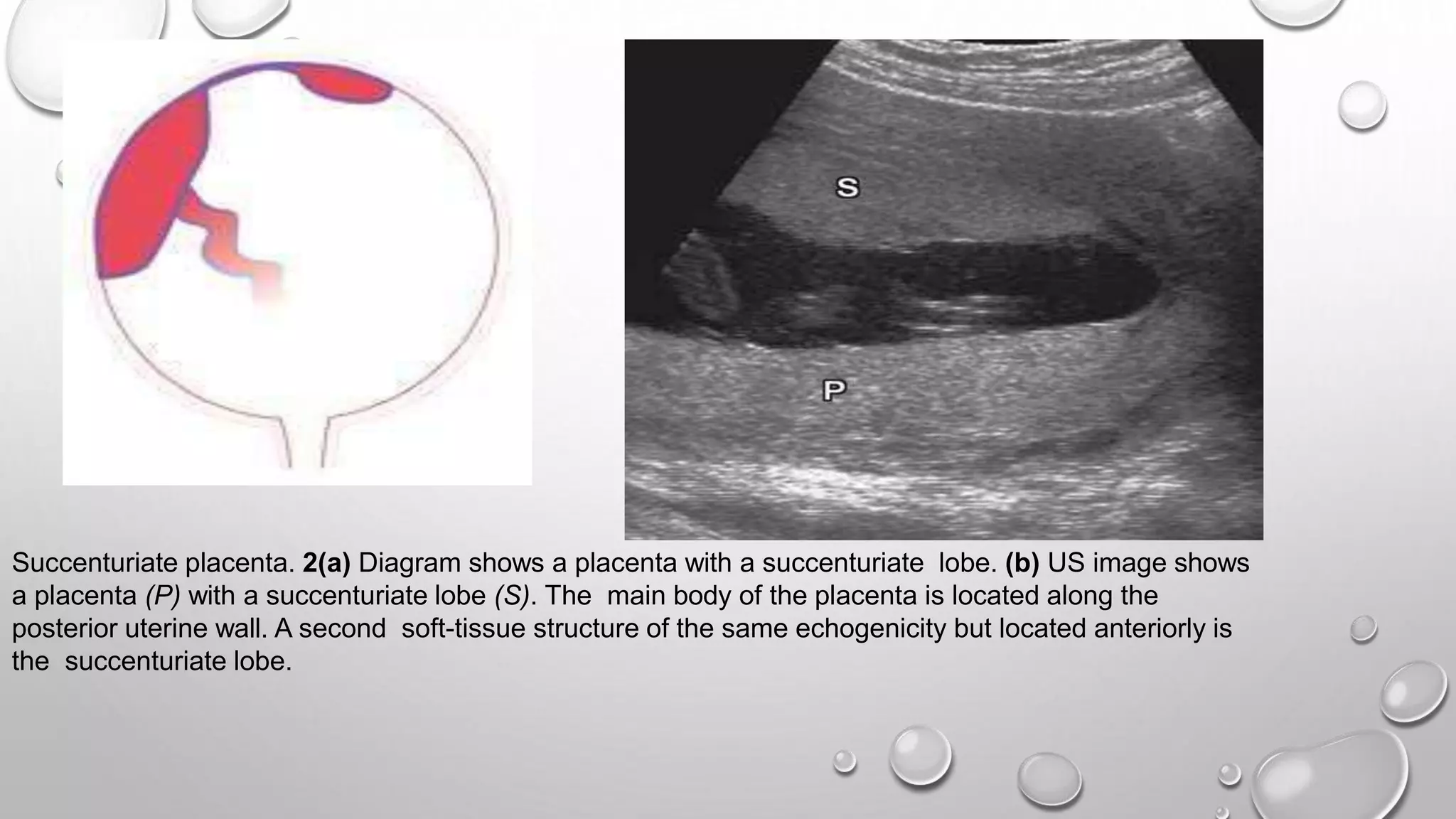 S

P

Succenturiate placenta. 2(a) Diagram shows a placenta with a succenturiate lobe. (b) US image shows a placenta (P) with a succenturiate lobe (S). The main body of the placenta is located along the posterior uterine wall. A second soft-tissue structure of the same echogenicity but located anteriorly is the succenturiate lobe.